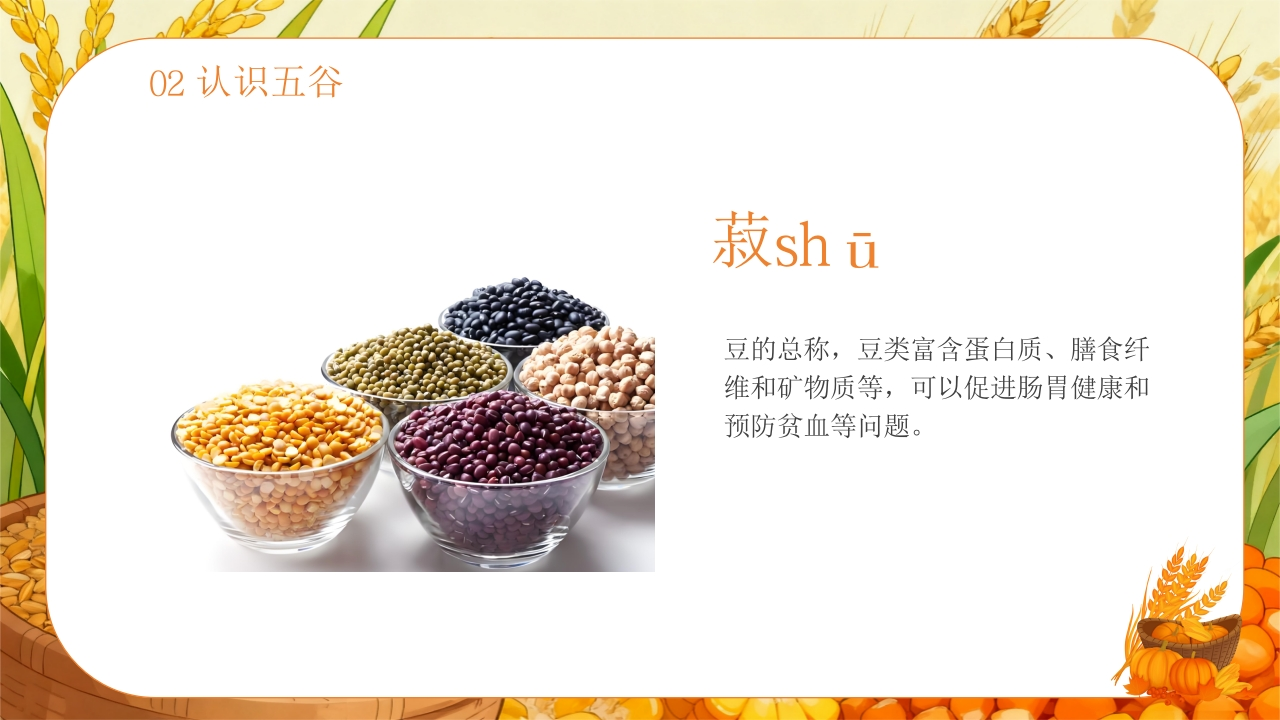 02 认识五谷

菽sh ū

豆的总称，豆类富含蛋白质、膳食纤维和矿物质等，可以促进肠胃健康和预防贫血等问题。